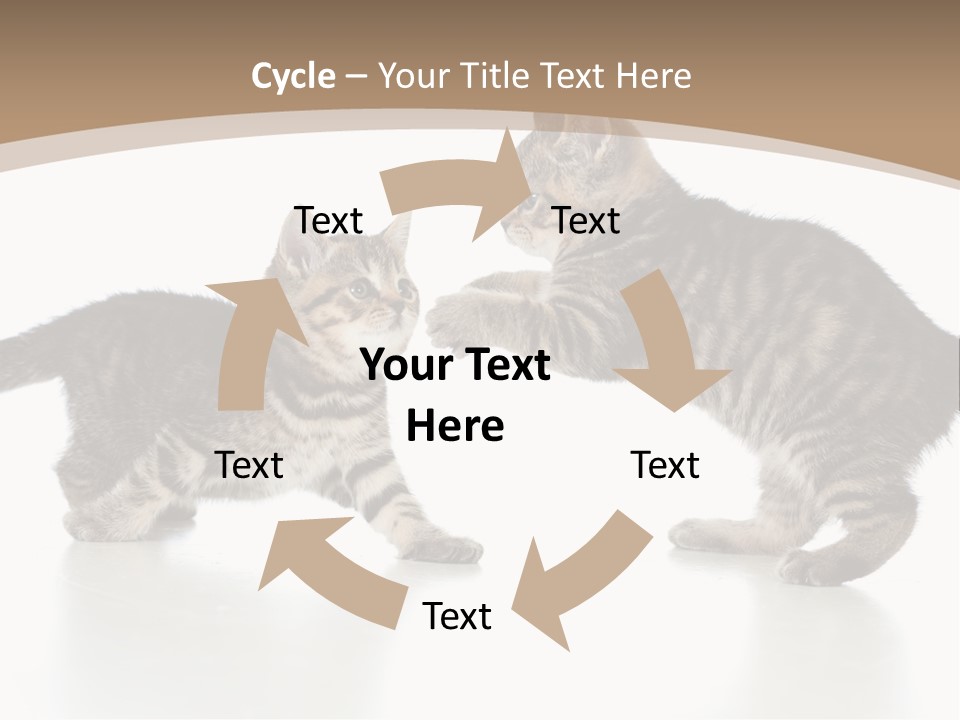 Cycle – Your Title Text Here

Text

Text

Your Text Here

Text

Text

Text